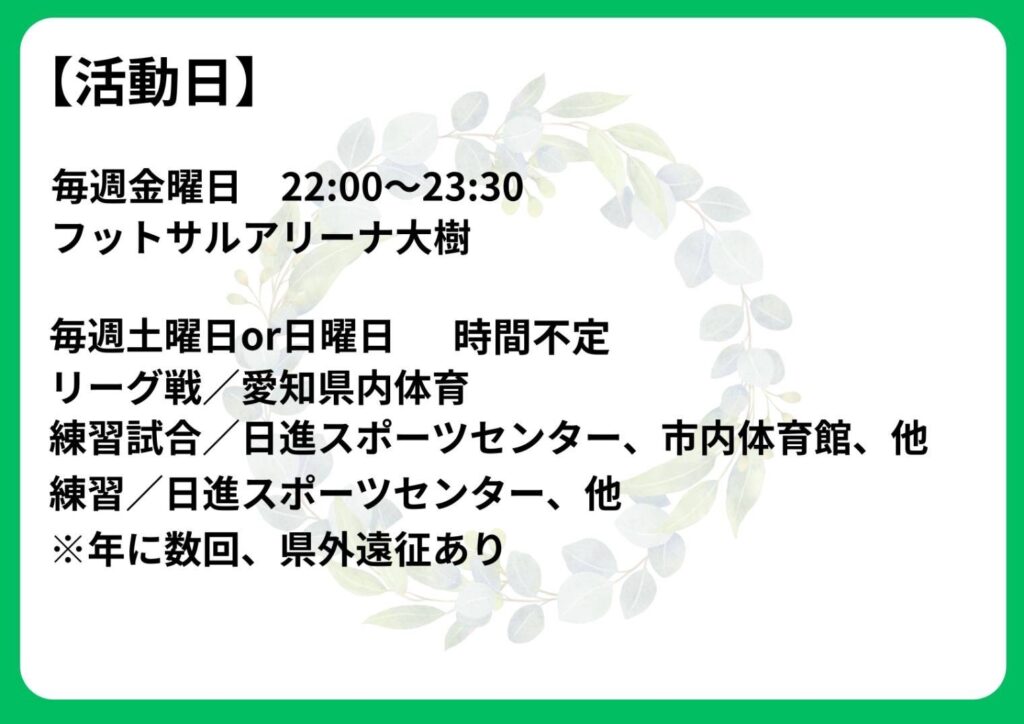 【活動日】

毎週金曜日　22:00～23:30
フットサルアリーナ大樹

毎週土曜日or日曜日　時間不定
リーグ戦／愛知県内体育
練習試合／日進スポーツセンター、市内体育館、他
練習／日進スポーツセンター、他
※年に数回、県外遠征あり